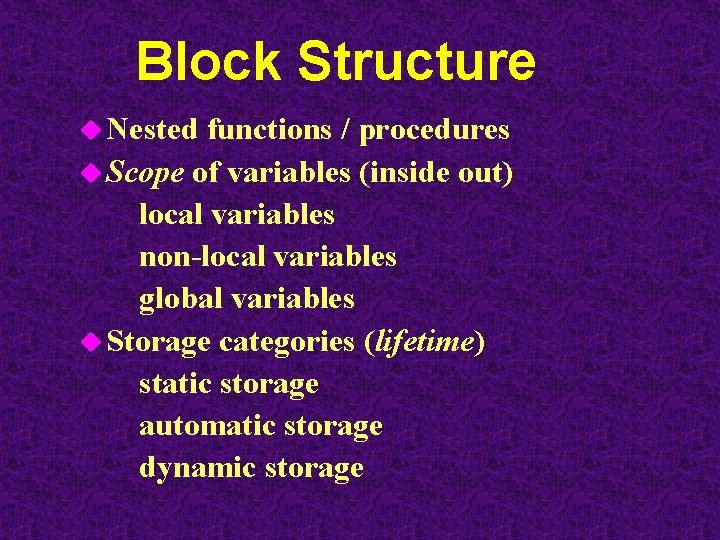 Block Structure

Nested functions / procedures

Scope of variables (inside out)

local variables

non-local variables

global variables

Storage categories (lifetime)

static storage

automatic storage

dynamic storage